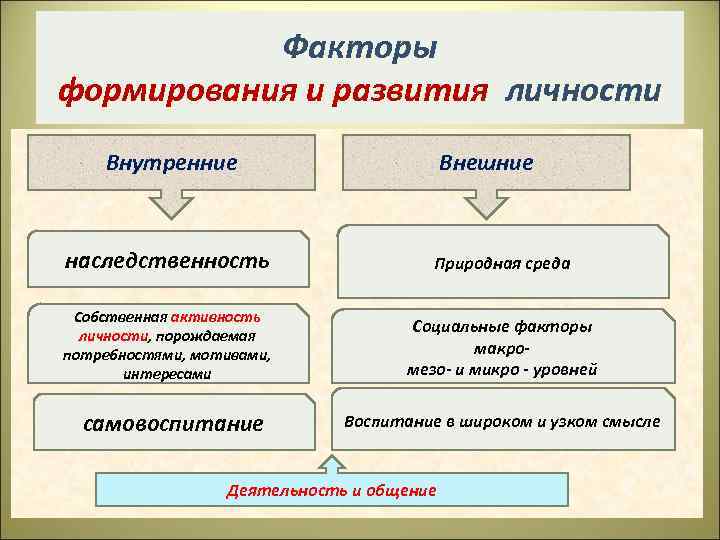 Факторы
формирования и развития личности

Внутренние

наследственность

Собственная активность личности, порождаемая потребностями, мотивами, интересами

самовоспитание

Внешние

Природная среда

Социальные факторы макро- мезо- и микро - уровней

Воспитание в широком и узком смысле

Деятельность и общение